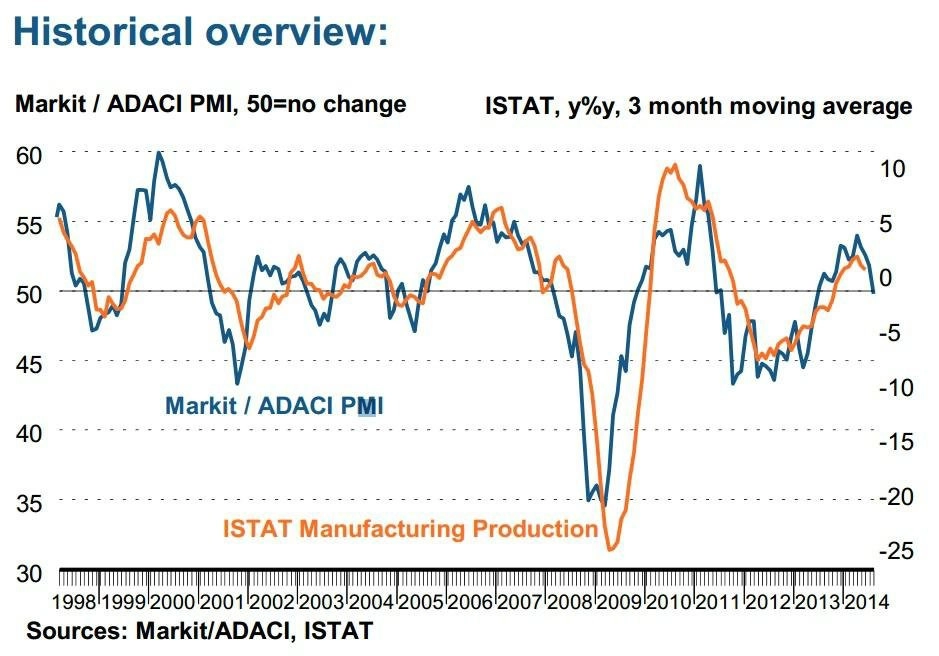 Historical overview:

Markit / ADACI PMI, 50=no change

ISTAT, y%y, 3 month moving average

60
55
50
45
40
35
30

10
5
0
-5
-10
-15
-20
-25

Markit / ADACI PMI

ISTAT Manufacturing Production

1998 1999 2000 2001 2002 2003 2004 2005 2006 2007 2008 2009 2010 2011 2012 2013 2014

Sources: Markit/ADACI, ISTAT